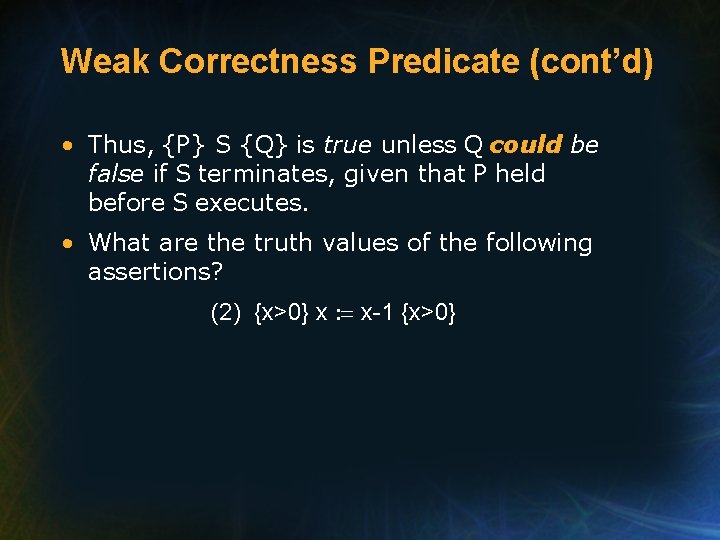 Weak Correctness Predicate (cont'd)

• Thus, {P} S {Q} is true unless Q could be false if S terminates, given that P held before S executes.

• What are the truth values of the following assertions?

(2) {x>0} x := x-1 {x>0}